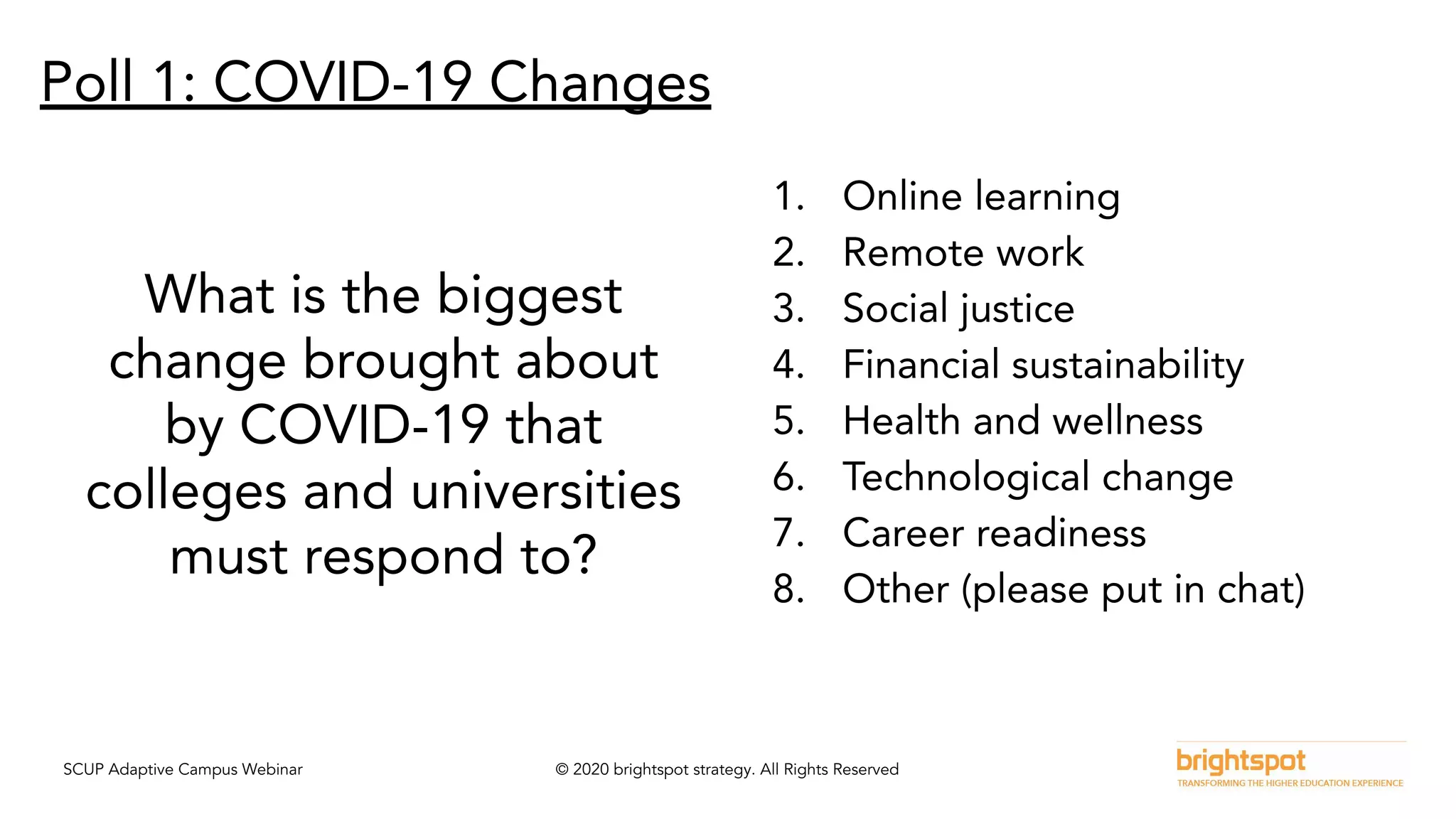 Poll 1: COVID-19 Changes

What is the biggest change brought about by COVID-19 that colleges and universities must respond to?

1. Online learning
2. Remote work
3. Social justice
4. Financial sustainability
5. Health and wellness
6. Technological change
7. Career readiness
8. Other (please put in chat)

SCUP Adaptive Campus Webinar

© 2020 brightspot strategy. All Rights Reserved

brightspot
TRANSFORMING THE HIGHER EDUCATION EXPERIENCE